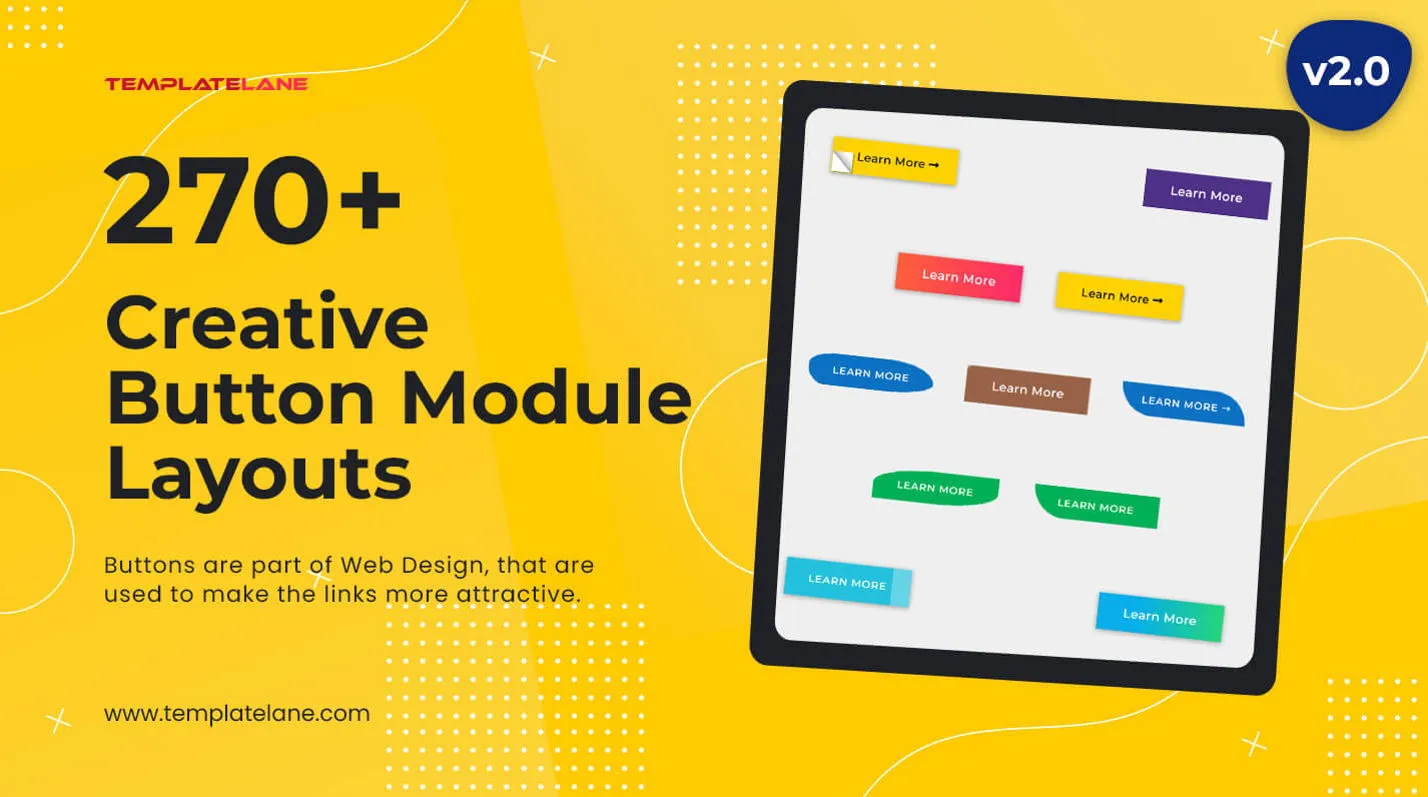 TEMPLATELANE

270+

Creative Button Module Layouts

Buttons are part of Web Design, that are used to make the links more attractive.

www.templatelane.com

v2.0

Learn More →

Learn More

Learn More

Learn More →

LEARN MORE

Learn More

LEARN MORE →

LEARN MORE

LEARN MORE

LEARN MORE

Learn More